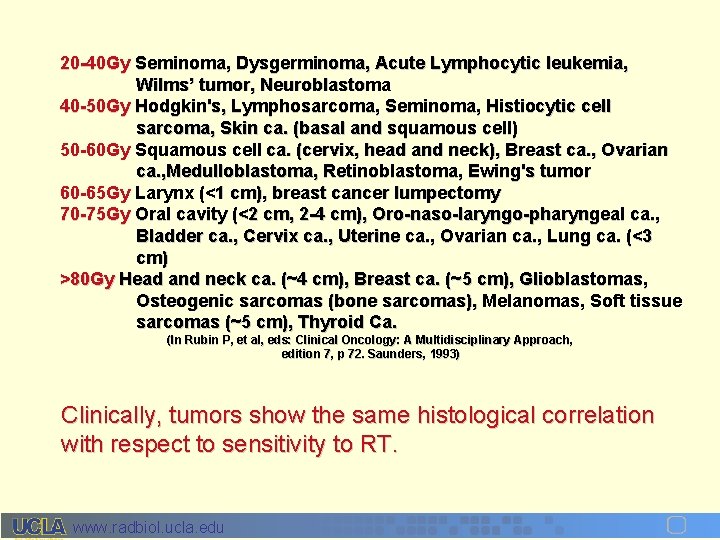 20-40Gy Seminoma, Dysgerminoma, Acute Lymphocytic leukemia, Wilms' tumor, Neuroblastoma
40-50Gy Hodgkin's, Lymphosarcoma, Seminoma, Histiocytic cell sarcoma, Skin ca. (basal and squamous cell)
50-60Gy Squamous cell ca. (cervix, head and neck), Breast ca., Ovarian ca.,Medulloblastoma, Retinoblastoma, Ewing's tumor
60-65Gy Larynx (<1 cm), breast cancer lumpectomy
70-75Gy Oral cavity (<2 cm, 2-4 cm), Oro-naso-laryngo-pharyngeal ca., Bladder ca., Cervix ca., Uterine ca., Ovarian ca., Lung ca. (<3 cm)
>80Gy Head and neck ca. (~4 cm), Breast ca. (~5 cm), Glioblastomas, Osteogenic sarcomas (bone sarcomas), Melanomas, Soft tissue sarcomas (~5 cm), Thyroid Ca.
(In Rubin P, et al, eds: Clinical Oncology: A Multidisciplinary Approach, edition 7, p 72. Saunders, 1993)

Clinically, tumors show the same histological correlation with respect to sensitivity to RT.

UCLA www.radbiol.ucla.edu